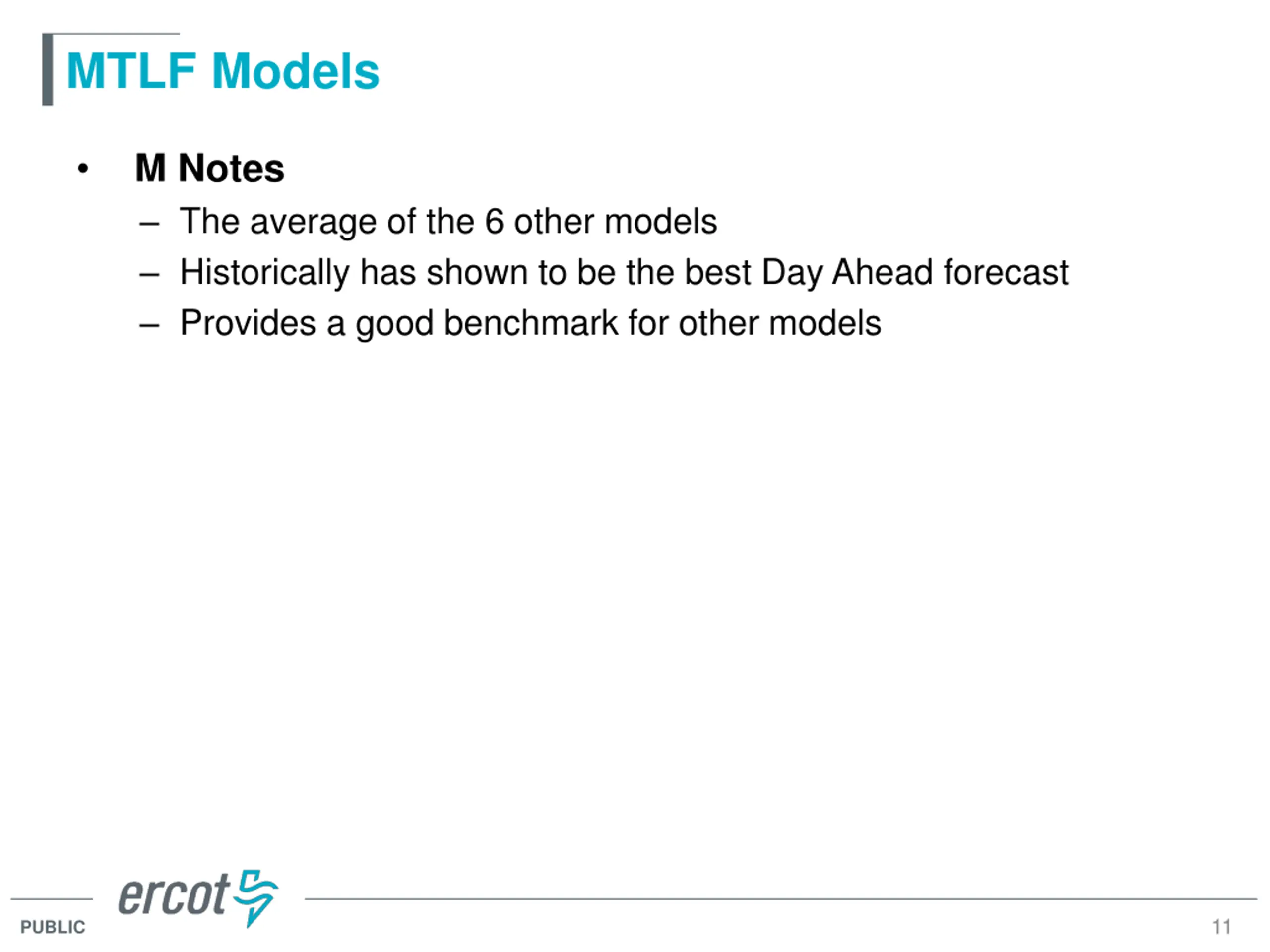 MTLF Models

• M Notes
– The average of the 6 other models
– Historically has shown to be the best Day Ahead forecast
– Provides a good benchmark for other models

ercot

PUBLIC

11